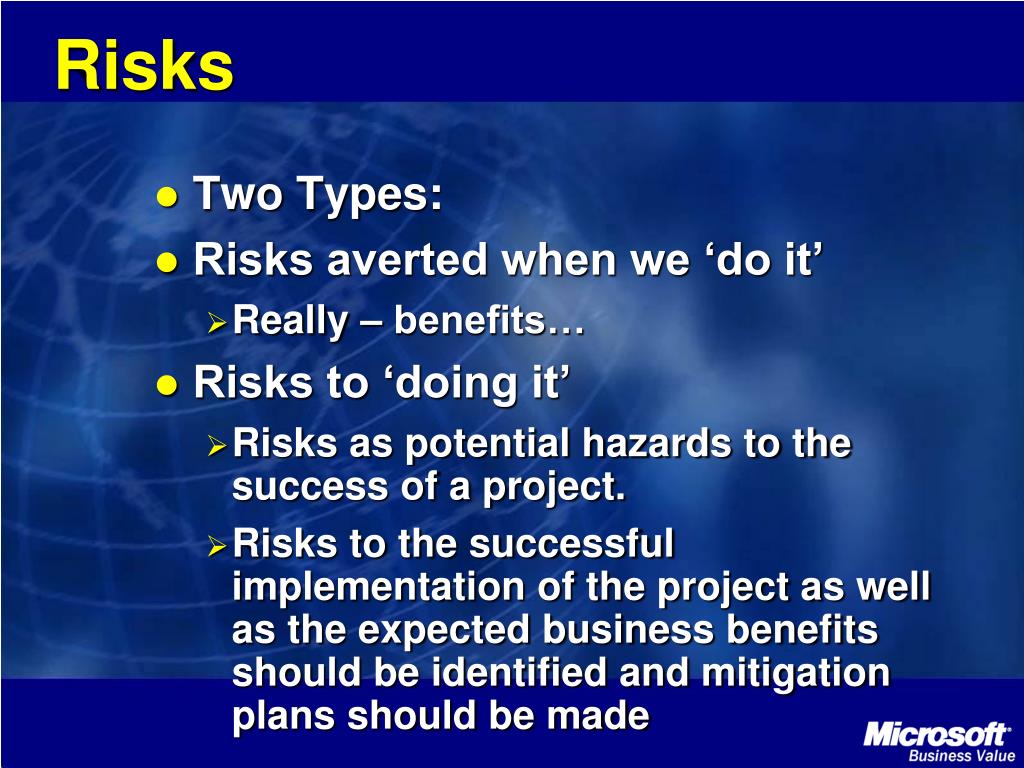 Risks

- Two Types:
- Risks averted when we ‘do it’
  - Really – benefits…
- Risks to ‘doing it’
  - Risks as potential hazards to the success of a project.
  - Risks to the successful implementation of the project as well as the expected business benefits should be identified and mitigation plans should be made

Microsoft®
Business Value